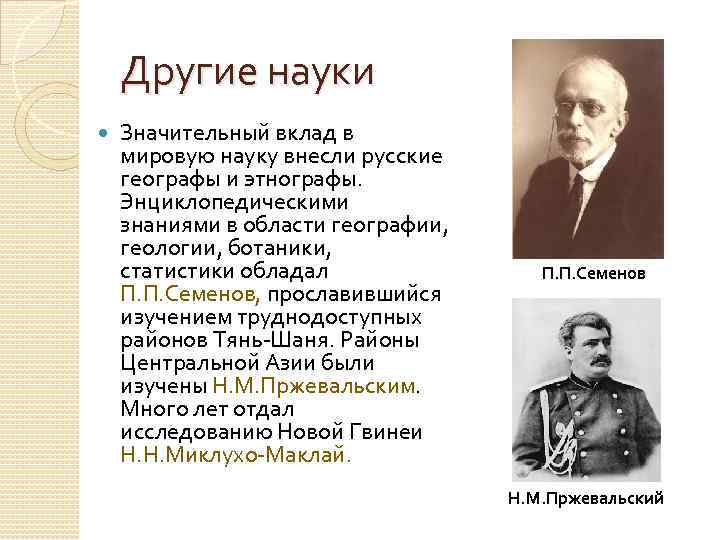 Другие науки

Значительный вклад в мировую науку внесли русские географы и этнографы. Энциклопедическими знаниями в области географии, геологии, ботаники, статистики обладал П.П.Семенов, прославившийся изучением труднодоступных районов Тянь-Шаня. Районы Центральной Азии были изучены Н.М.Пржевальским. Много лет отдал исследованию Новой Гвинеи Н.Н.Миклухо-Маклай.

П.П.Семенов

Н.М.Пржевальский